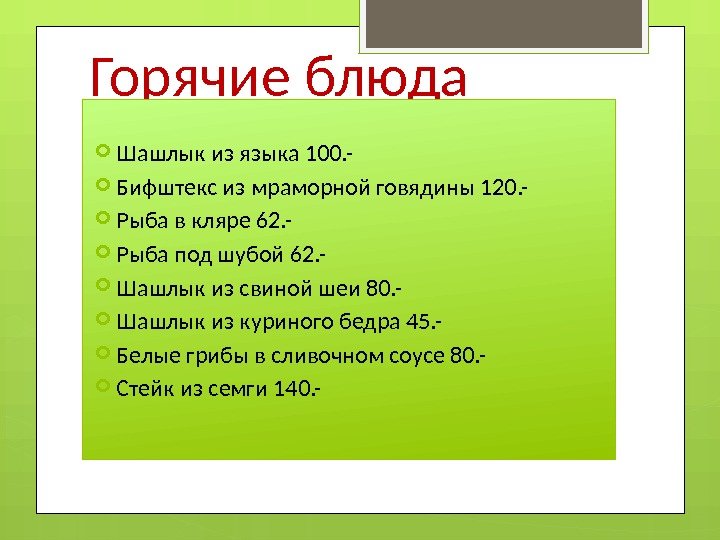 Горячие блюда

Шашлык из языка 100.-
Бифштекс из мраморной говядины 120.-
Рыба в кляре 62.-
Рыба под шубой 62.-
Шашлык из свиной шеи 80.-
Шашлык из куриного бедра 45.-
Белые грибы в сливочном соусе 80.-
Стейк из семги 140.-